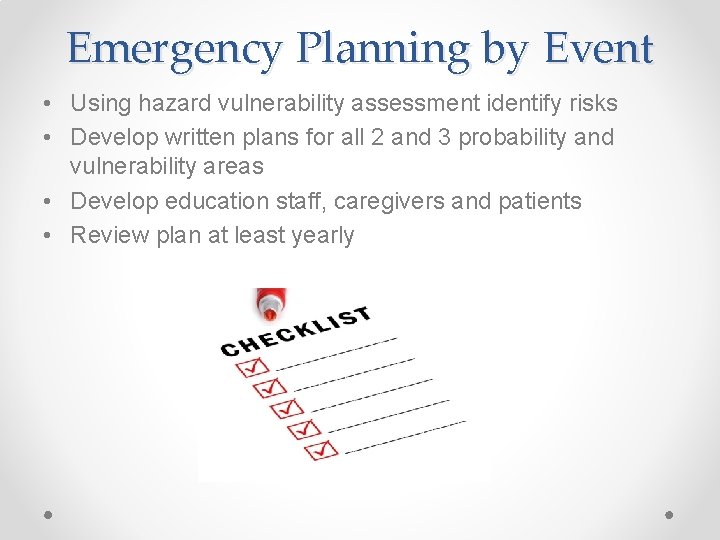 Emergency Planning by Event

• Using hazard vulnerability assessment identify risks
• Develop written plans for all 2 and 3 probability and vulnerability areas
• Develop education staff, caregivers and patients
• Review plan at least yearly

CHECKLIST